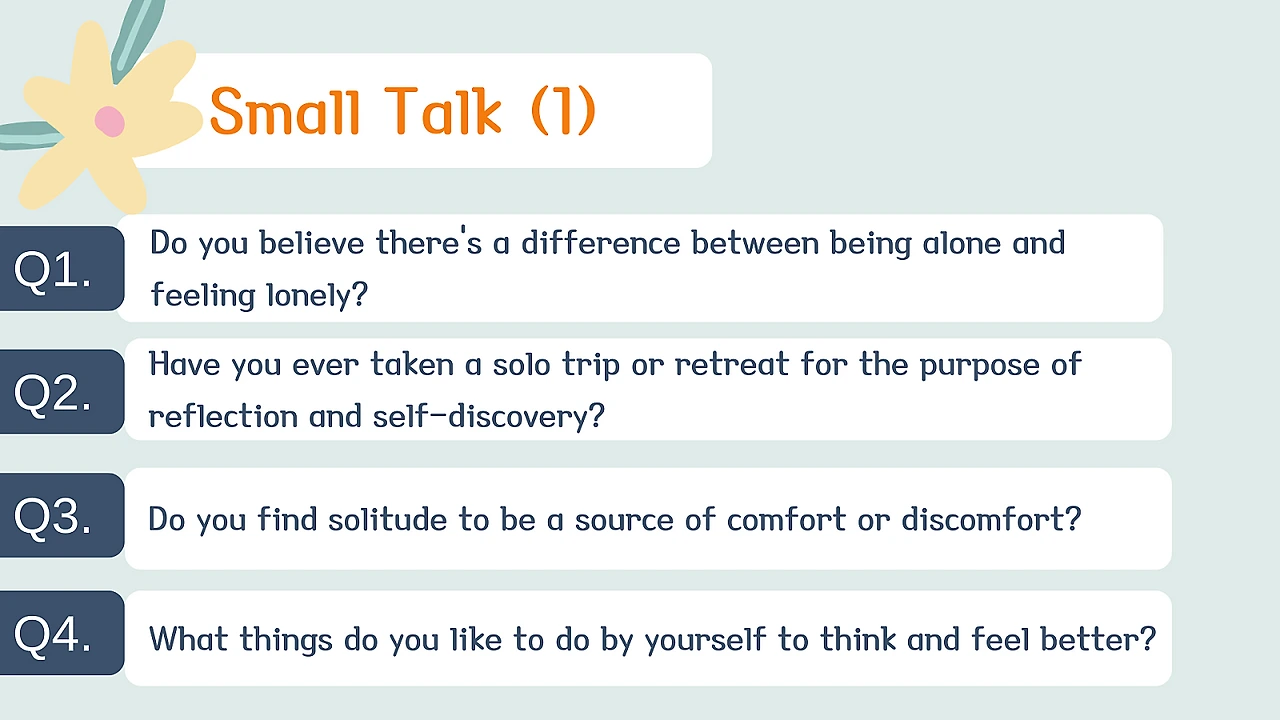 Small Talk (1)

Q1. Do you believe there's a difference between being alone and feeling lonely?

Q2. Have you ever taken a solo trip or retreat for the purpose of reflection and self-discovery?

Q3. Do you find solitude to be a source of comfort or discomfort?

Q4. What things do you like to do by yourself to think and feel better?